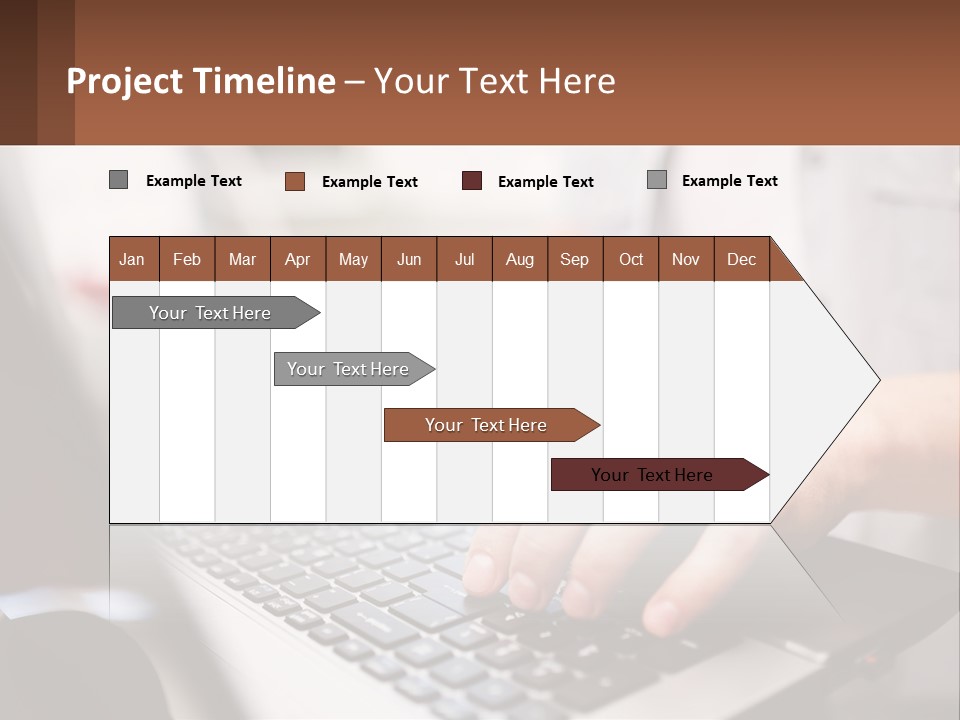 Project Timeline – Your Text Here

Example Text
Example Text
Example Text
Example Text

| Jan | Feb | Mar | Apr | May | Jun | Jul | Aug | Sep | Oct | Nov | Dec |
|---|---|---|---|---|---|---|---|---|---|---|---|

Your Text Here

Your Text Here

Your Text Here

Your Text Here